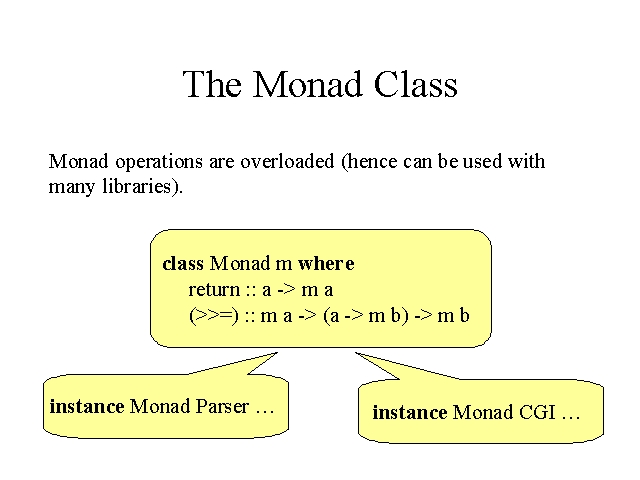 The Monad Class

Monad operations are overloaded (hence can be used with many libraries).

class Monad m where
return :: a -> m a
(>>=) :: m a -> (a -> m b) -> m b

instance Monad Parser …

instance Monad CGI …